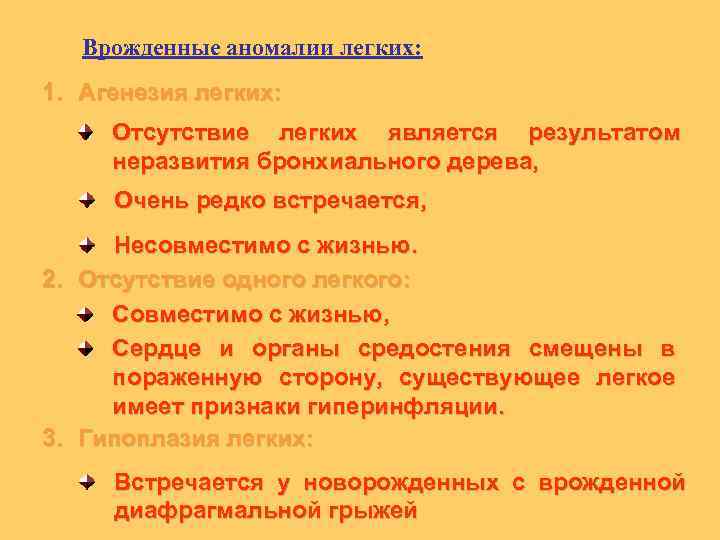 Врожденные аномалии легких:

1. Агенезия легких:

Отсутствие легких является результатом неразвития бронхиального дерева,

Очень редко встречается,

Несовместимо с жизнью.

2. Отсутствие одного легкого:

Совместимо с жизнью,

Сердце и органы средостения смещены в пораженную сторону, существующее легкое имеет признаки гиперинфляции.

3. Гипоплазия легких:

Встречается у новорожденных с врожденной диафрагмальной грыжей